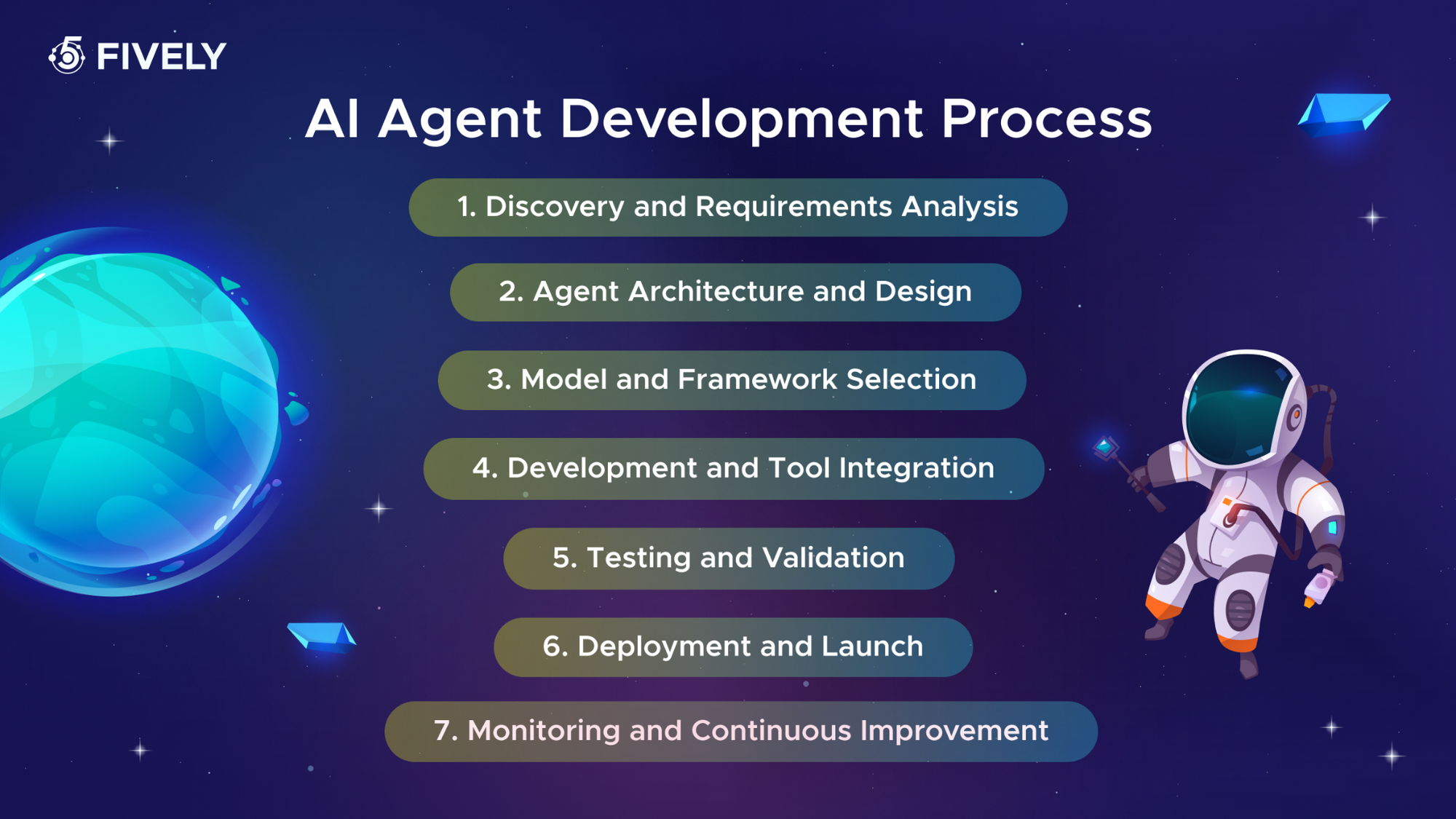 FIVELY

AI Agent Development Process

1. Discovery and Requirements Analysis

2. Agent Architecture and Design

3. Model and Framework Selection

4. Development and Tool Integration

5. Testing and Validation

6. Deployment and Launch

7. Monitoring and Continuous Improvement